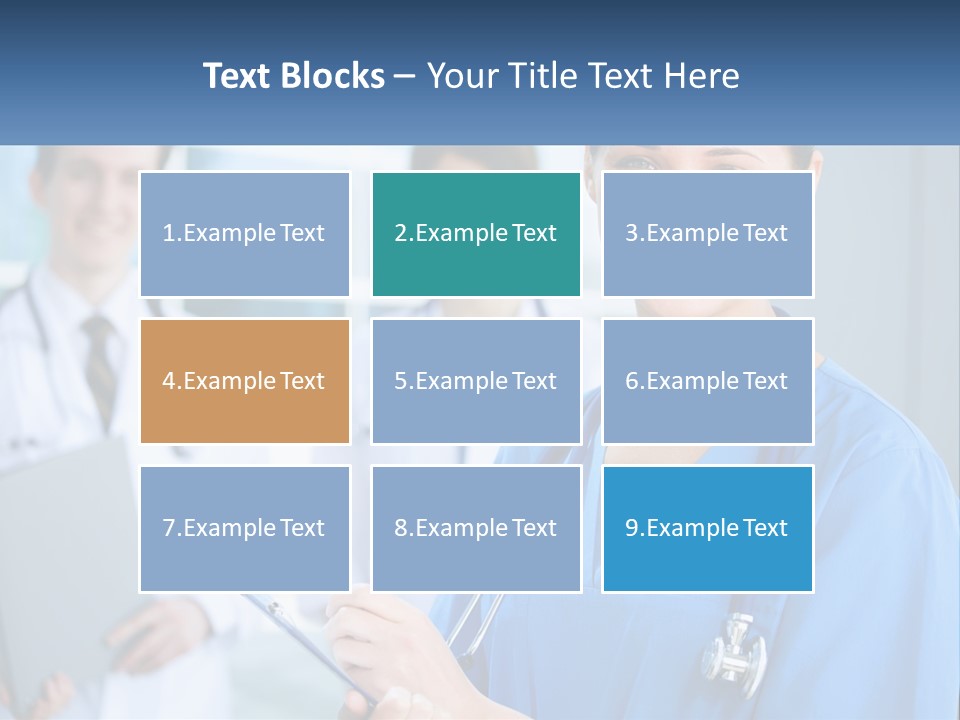 Text Blocks – Your Title Text Here

1.Example Text

2.Example Text

3.Example Text

4.Example Text

5.Example Text

6.Example Text

7.Example Text

8.Example Text

9.Example Text